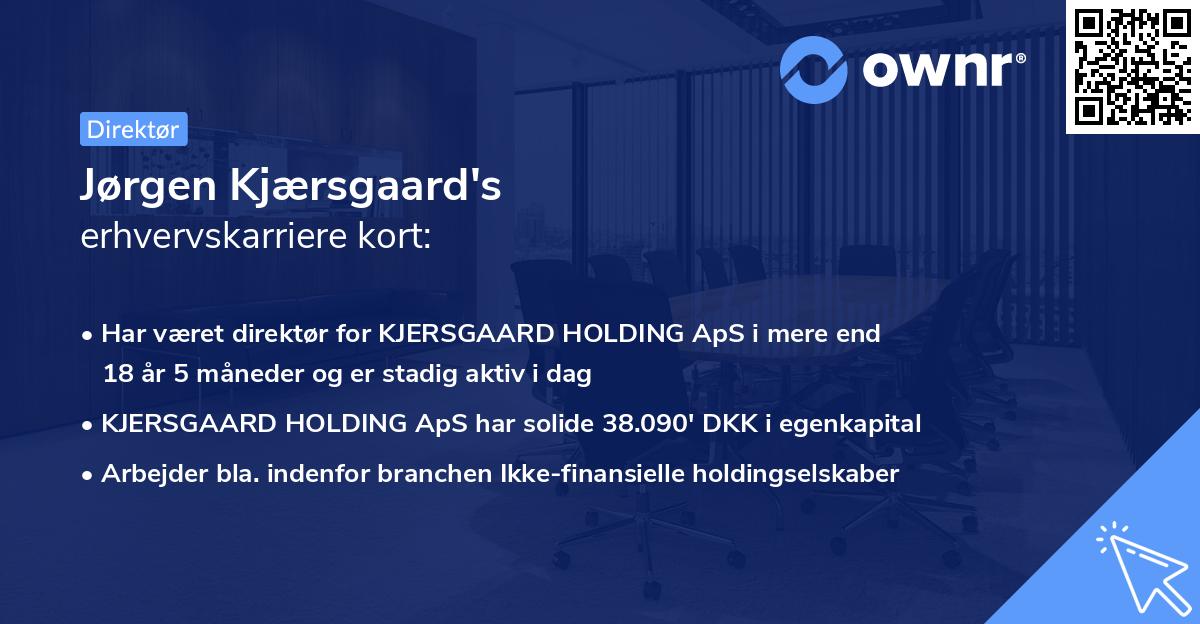 ownr®

Direktør

Jørgen Kjærsgaard's
erhvervskarriere kort:

• Har været direktør for KJERSGAARD HOLDING ApS i mere end 18 år 5 måneder og er stadig aktiv i dag

• KJERSGAARD HOLDING ApS har solide 38.090' DKK i egenkapital

• Arbejder bla. indenfor branchen Ikke-finansielle holdingselskaber